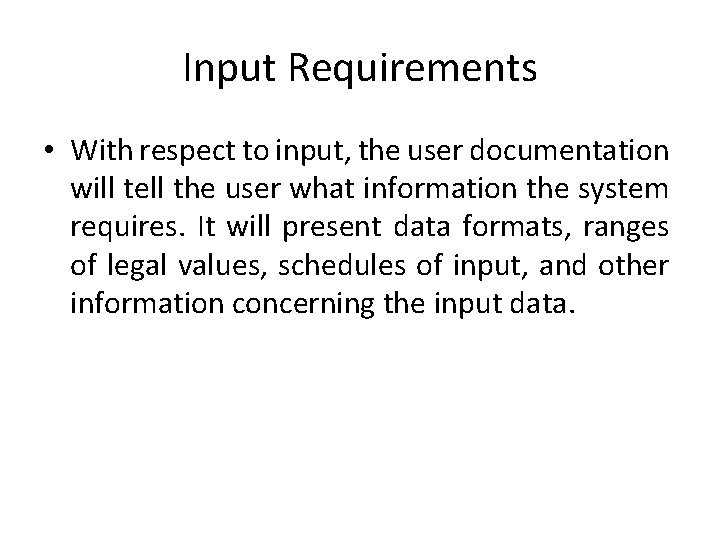 Input Requirements

• With respect to input, the user documentation will tell the user what information the system requires. It will present data formats, ranges of legal values, schedules of input, and other information concerning the input data.